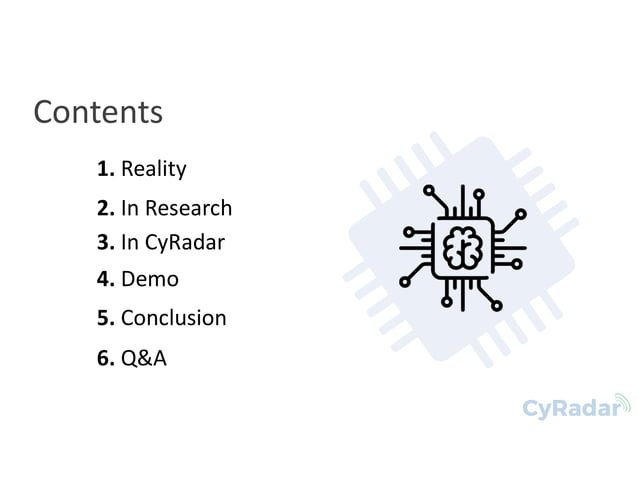 Contents

1. Reality
2. In Research
3. In CyRadar
4. Demo
5. Conclusion
6. Q&A

CyRadar